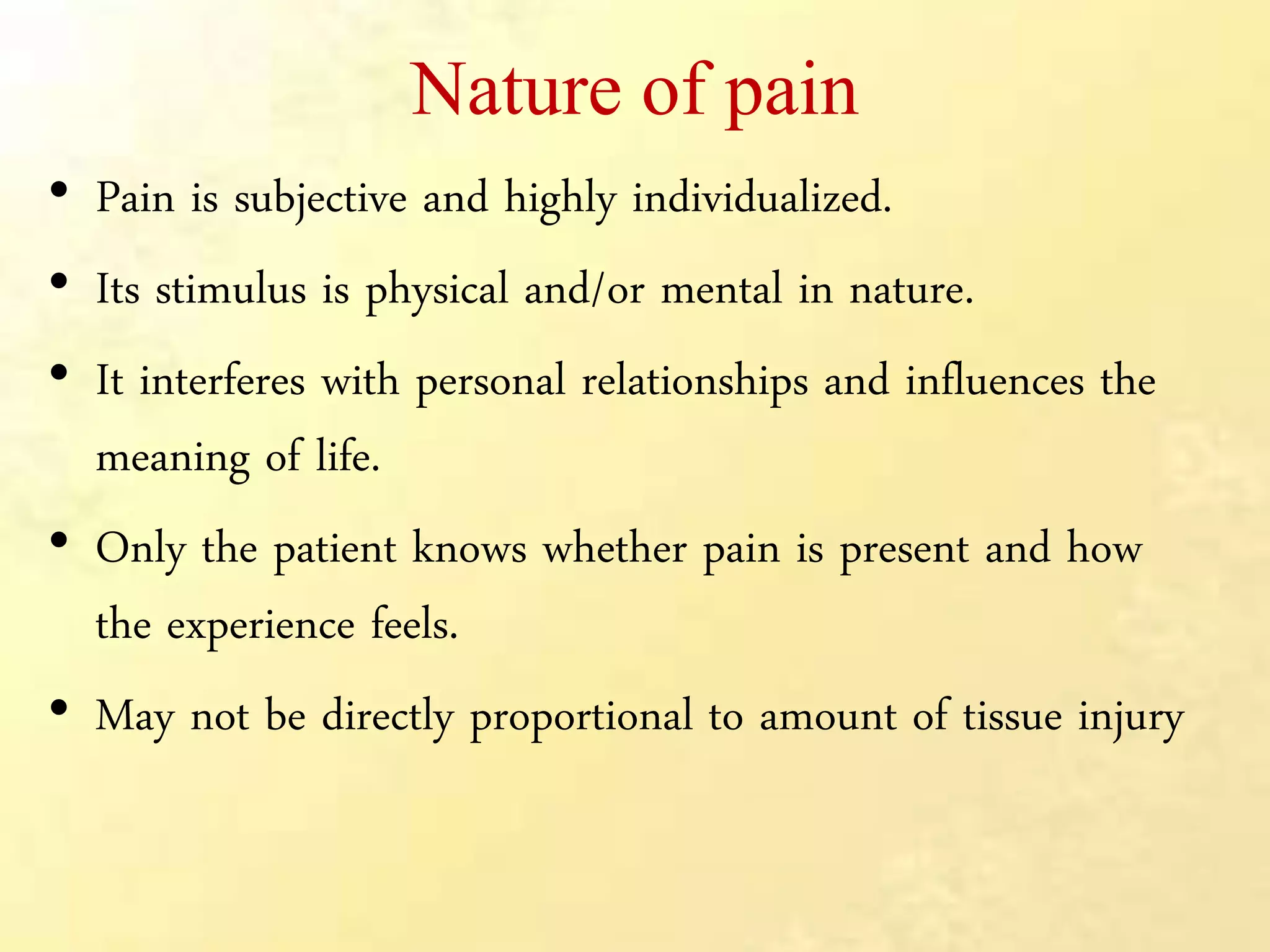 Nature of pain

• Pain is subjective and highly individualized.

• Its stimulus is physical and/or mental in nature.

• It interferes with personal relationships and influences the meaning of life.

• Only the patient knows whether pain is present and how the experience feels.

• May not be directly proportional to amount of tissue injury